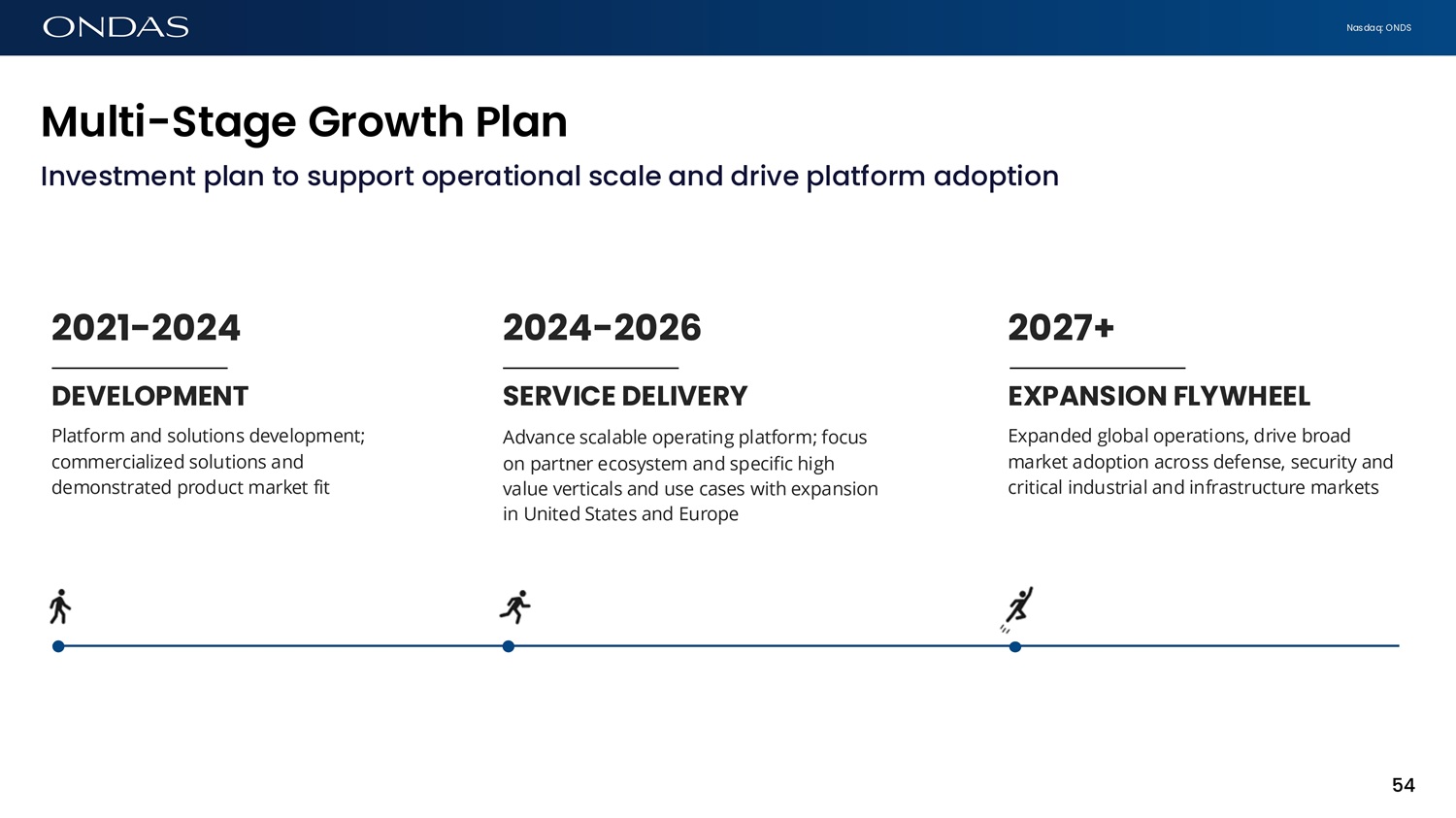 ONDAS

Nasdaq: ONDS

Multi-Stage Growth Plan

Investment plan to support operational scale and drive platform adoption

2021-2024

DEVELOPMENT

Platform and solutions development; commercialized solutions and demonstrated product market fit

2024-2026

SERVICE DELIVERY

Advance scalable operating platform; focus on partner ecosystem and specific high value verticals and use cases with expansion in United States and Europe

2027+

EXPANSION FLYWHEEL

Expanded global operations, drive broad market adoption across defense, security and critical industrial and infrastructure markets

54